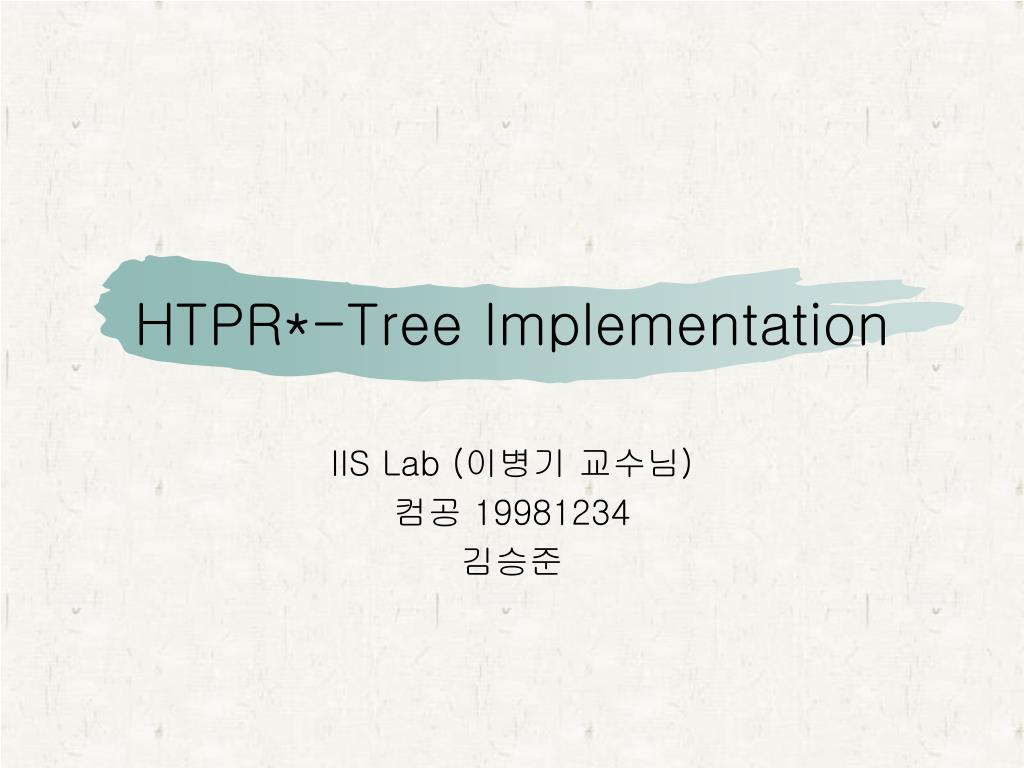 HTPR*-Tree Implementation

IIS Lab (이병기 교수님)
컴공 19981234
김승준